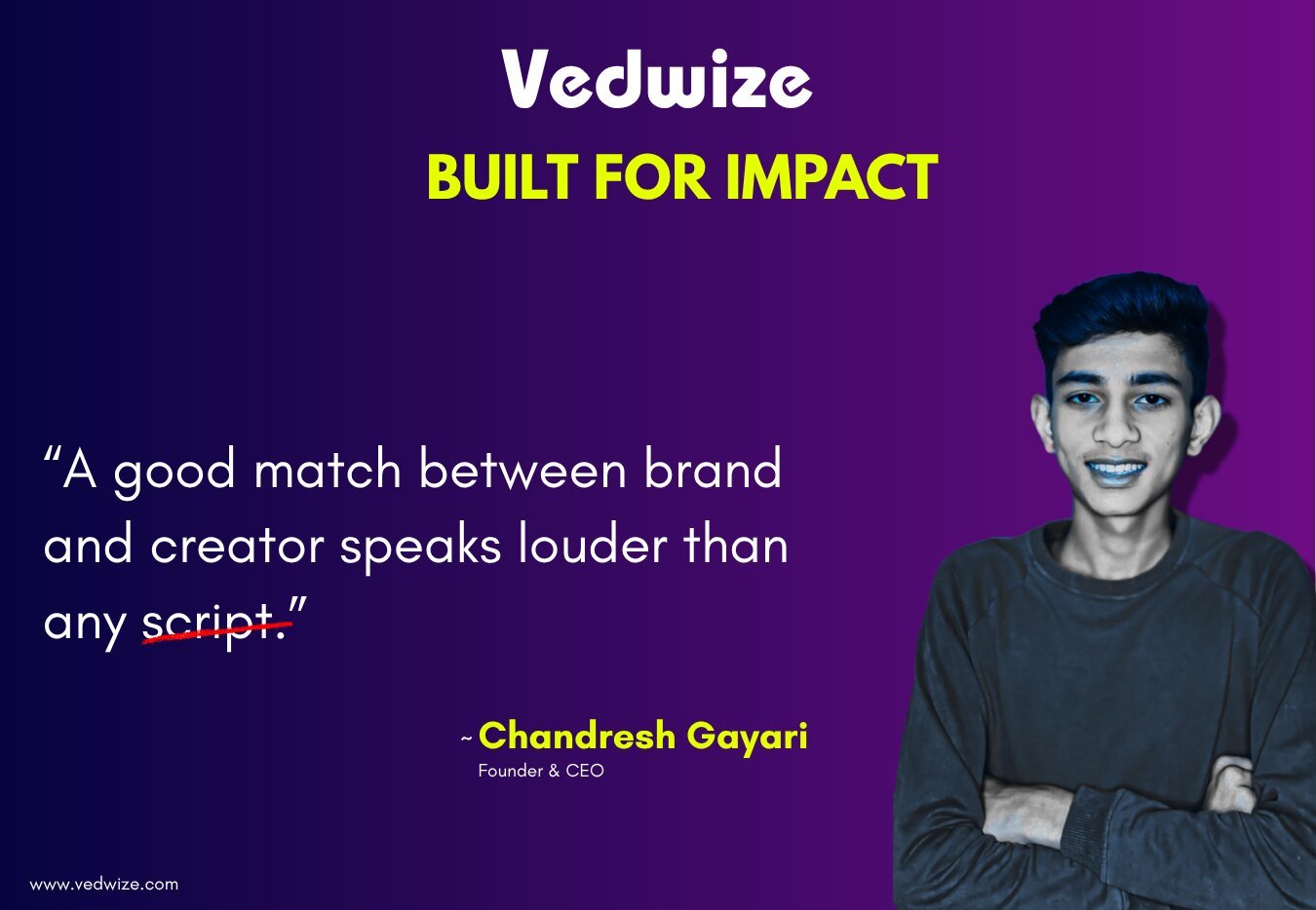 Vedwize
BUILT FOR IMPACT

“A good match between brand and creator speaks louder than any script.”

~ Chandresh Gayari
Founder & CEO

www.vedwize.com